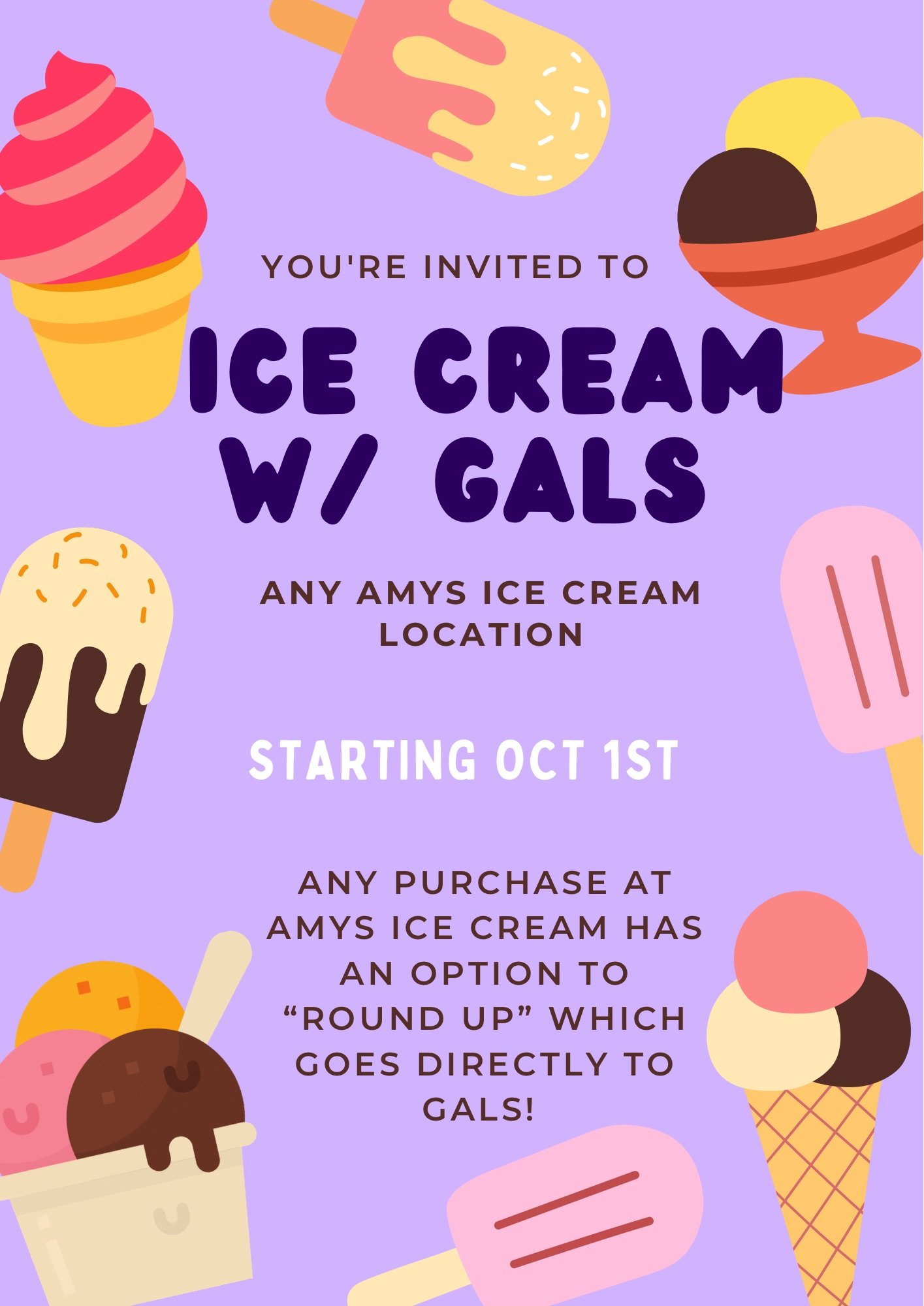 YOU'RE INVITED TO

ICE CREAM W/ GALS

ANY AMYS ICE CREAM LOCATION

STARTING OCT 1ST

ANY PURCHASE AT AMYS ICE CREAM HAS AN OPTION TO “ROUND UP” WHICH GOES DIRECTLY TO GALS!